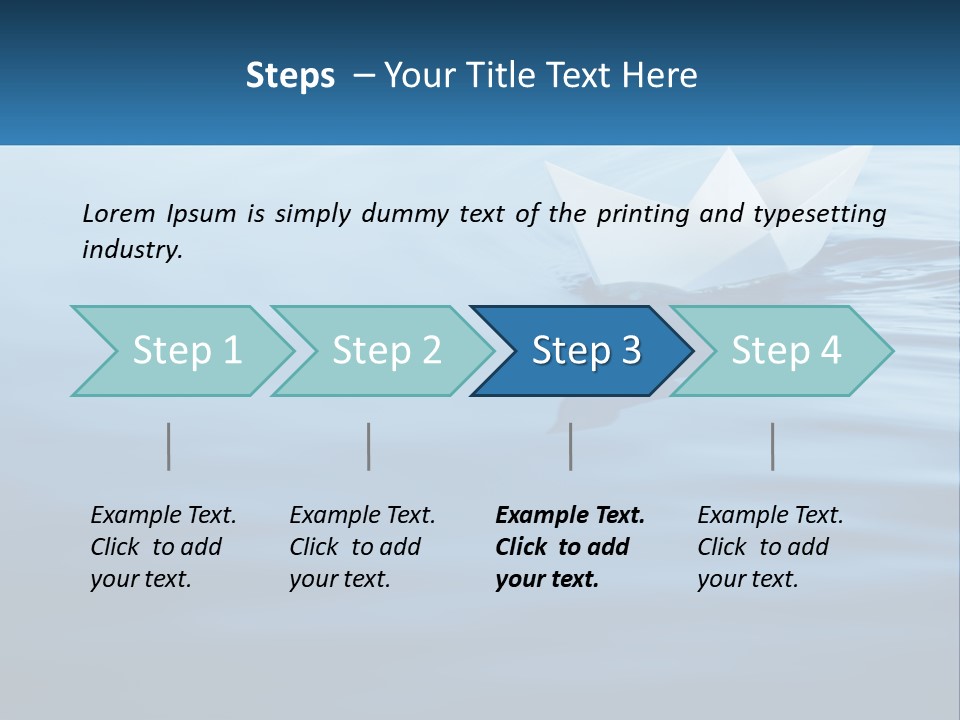 Steps – Your Title Text Here

Lorem Ipsum is simply dummy text of the printing and typesetting industry.

Step 1

Step 2

Step 3

Step 4

Example Text. Click to add your text.

Example Text. Click to add your text.

Example Text. Click to add your text.

Example Text. Click to add your text.